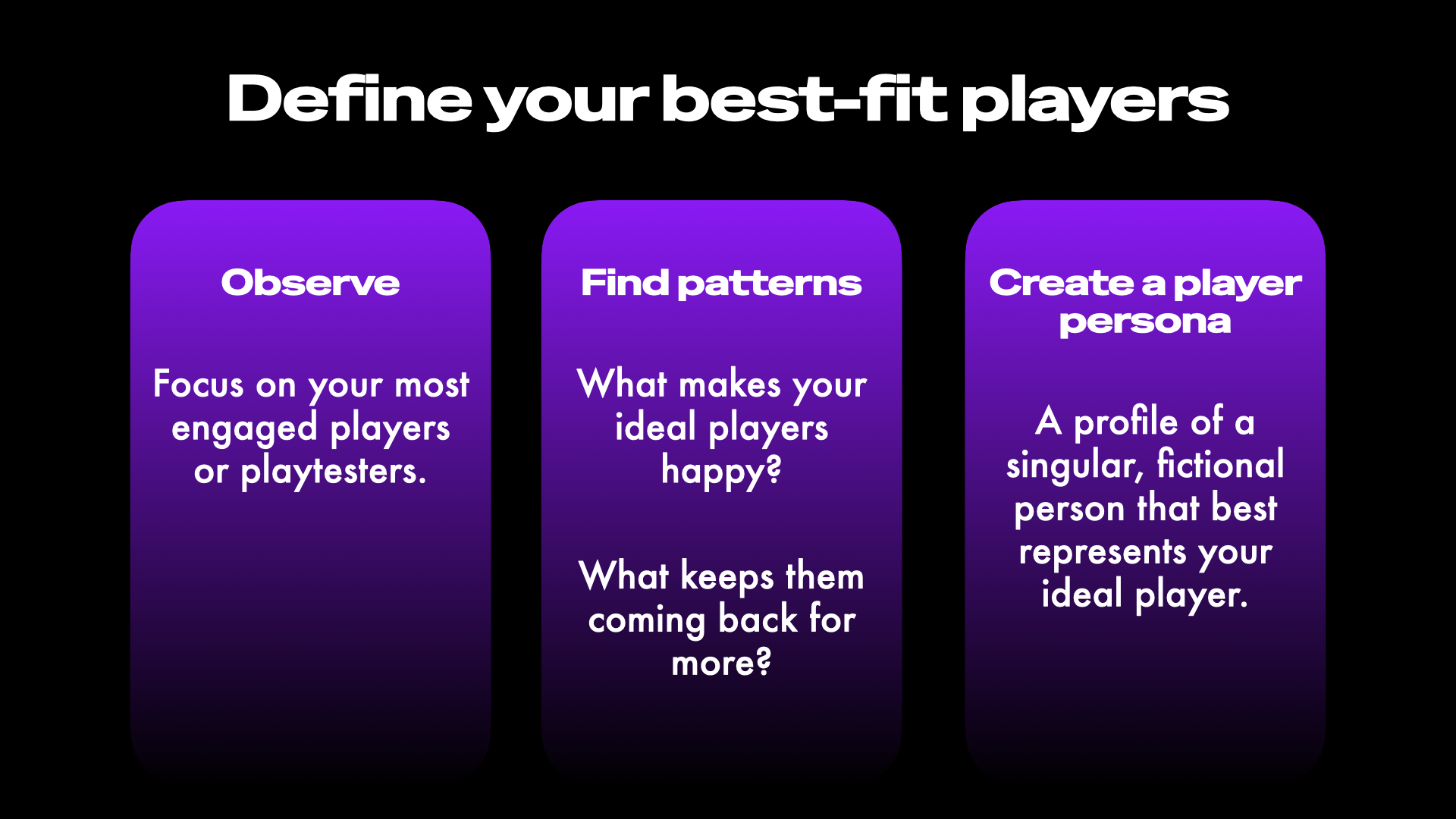 Define your best-fit players

Observe

Focus on your most engaged players or playtesters.

Find patterns

What makes your ideal players happy?

What keeps them coming back for more?

Create a player persona

A profile of a singular, fictional person that best represents your ideal player.